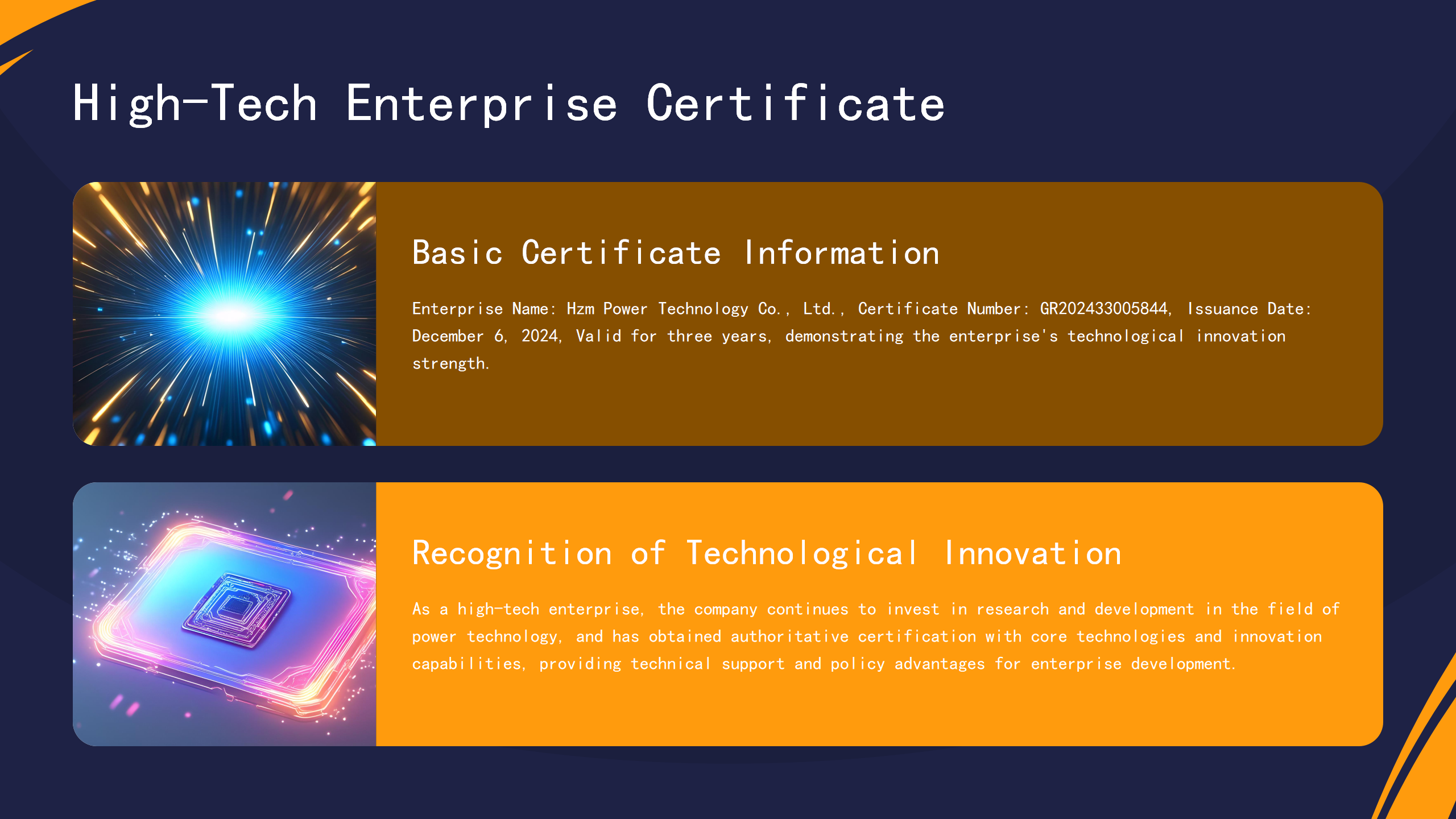 High-Tech Enterprise Certificate

Basic Certificate Information

Enterprise Name: Hzm Power Technology Co., Ltd., Certificate Number: GR202433005844, Issuance Date: December 6, 2024, Valid for three years, demonstrating the enterprise's technological innovation strength.

Recognition of Technological Innovation

As a high-tech enterprise, the company continues to invest in research and development in the field of power technology, and has obtained authoritative certification with core technologies and innovation capabilities, providing technical support and policy advantages for enterprise development.